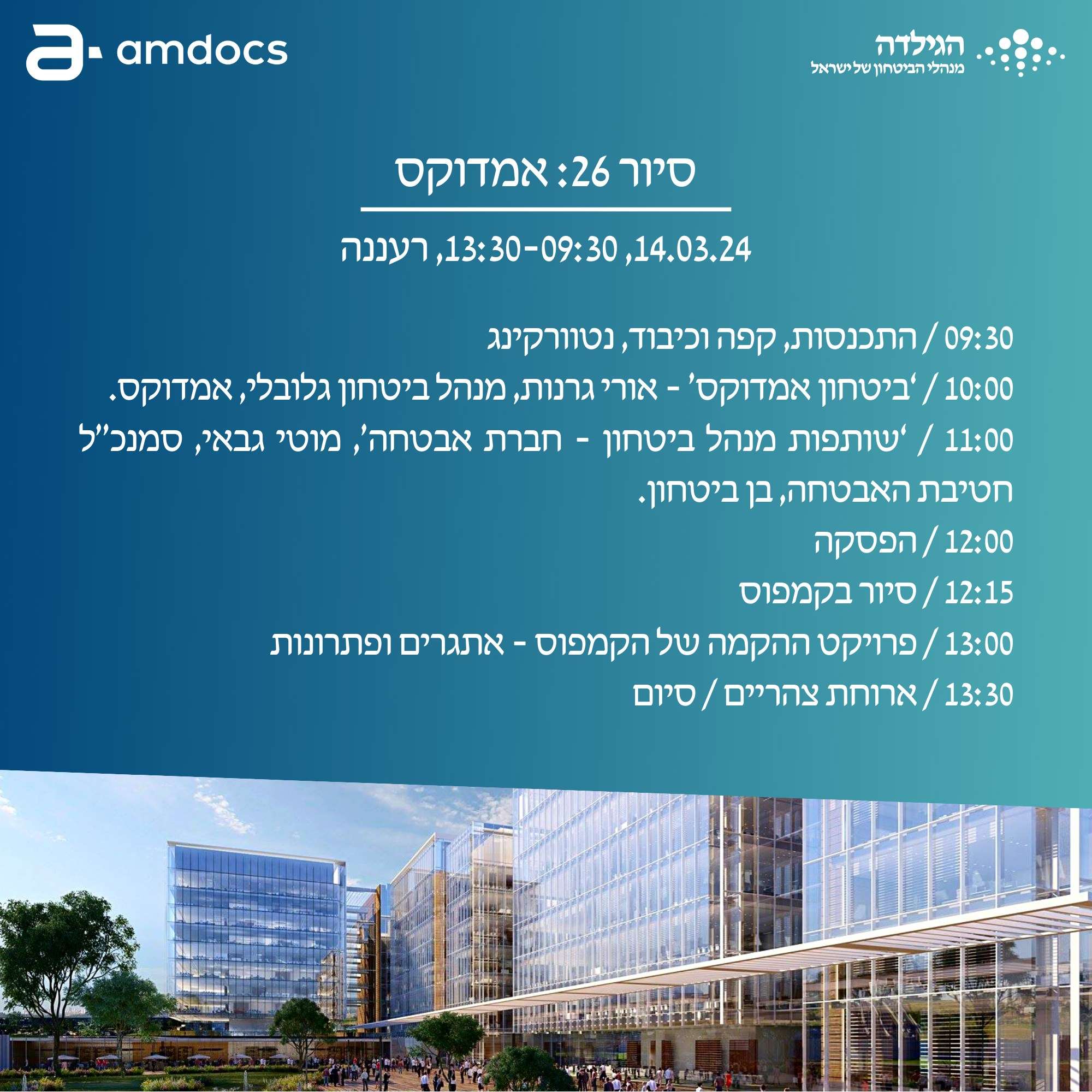 amdocs

הגילדה
מנהלי הביטחון של ישראל

סיור 26: אמדוקס

14.03.24, 09:30-13:30, רעננה

09:30 / התכנסות, קפה וכיבוד, נטוורקינג

10:00 / 'ביטחון אמדוקס' - אורי גרנות, מנהל ביטחון גלובלי, אמדוקס.

11:00 / 'שותפות מנהל ביטחון - חברת אבטחה', מוטי גבאי, סמנכ"ל חטיבת האבטחה, בן ביטחון.

12:00 / הפסקה

12:15 / סיור בקמפוס

13:00 / פרויקט ההקמה של הקמפוס - אתגרים ופתרונות

13:30 / ארוחת צהריים / סיום